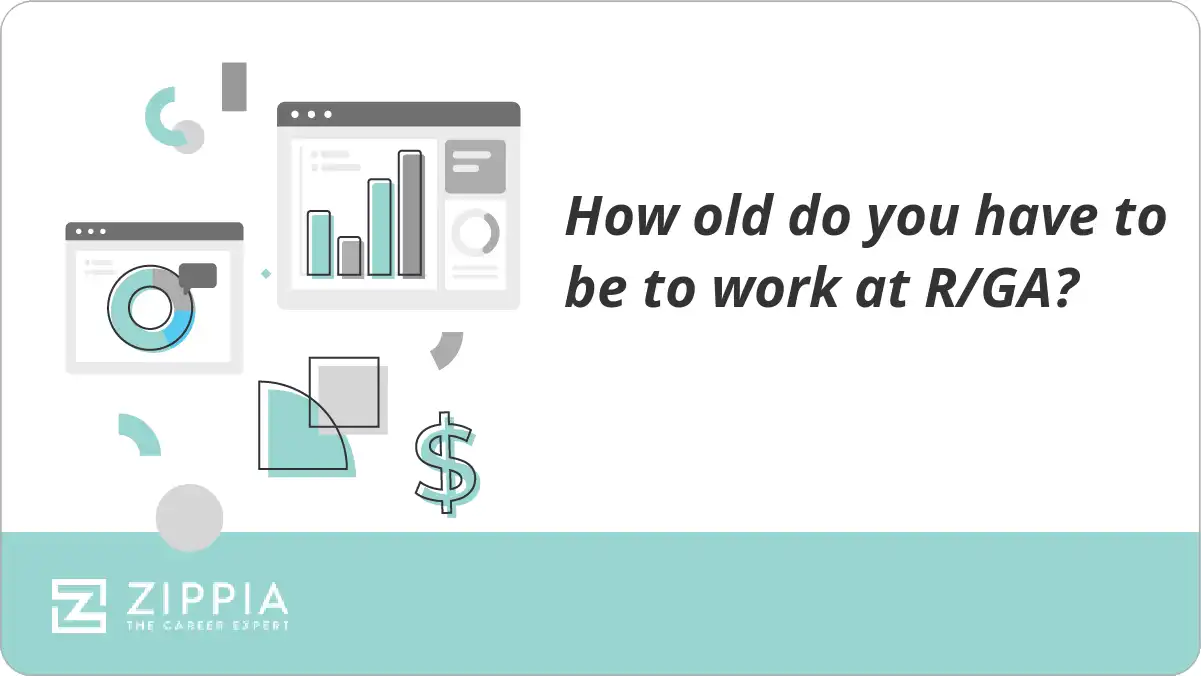 How old do you have to be to work at R/GA?

$

ZIPPIA
THE CAREER EXPERT